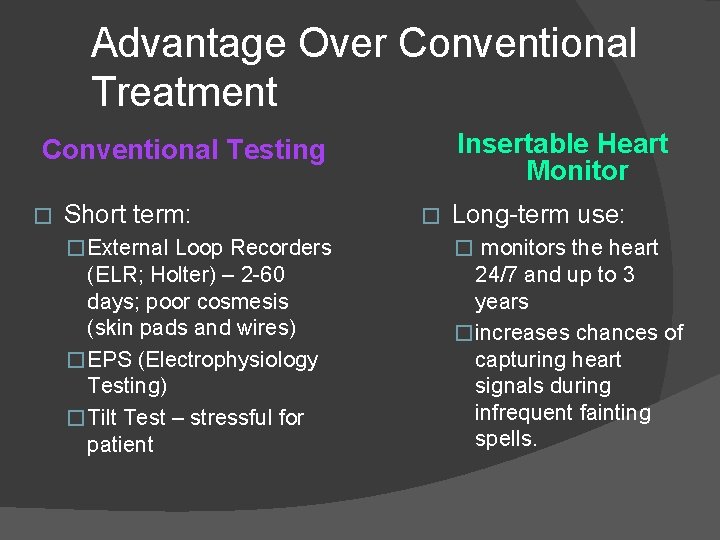 Advantage Over Conventional Treatment

Conventional Testing

□ Short term:

□ External Loop Recorders (ELR; Holter) – 2-60 days; poor cosmesis (skin pads and wires)

□ EPS (Electrophysiology Testing)

□ Tilt Test – stressful for patient

Insertable Heart Monitor

□ Long-term use:

□ monitors the heart 24/7 and up to 3 years

□ increases chances of capturing heart signals during infrequent fainting spells.